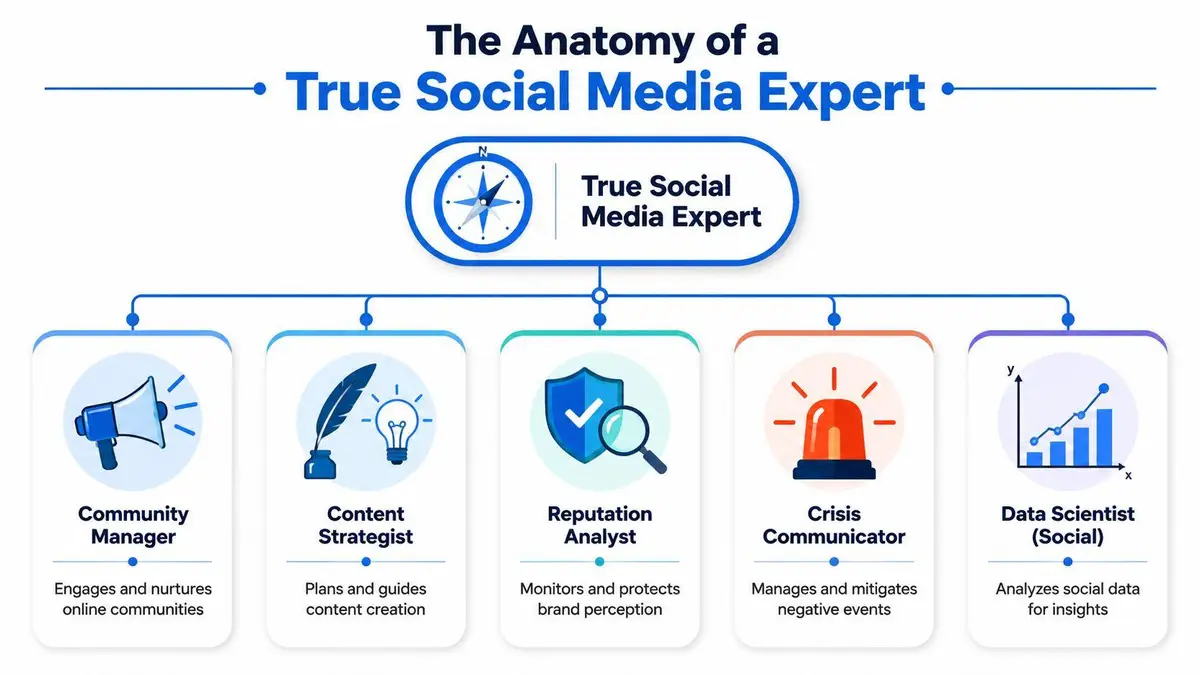 The Anatomy of a
True Social Media Expert

N

True Social Media Expert

Community Manager

Engages and nurtures online communities

Content Strategist

Plans and guides content creation

Reputation Analyst

Monitors and protects brand perception

Crisis Communicator

Manages and mitigates negative events

y

x

Data Scientist (Social)

Analyzes social data for insights